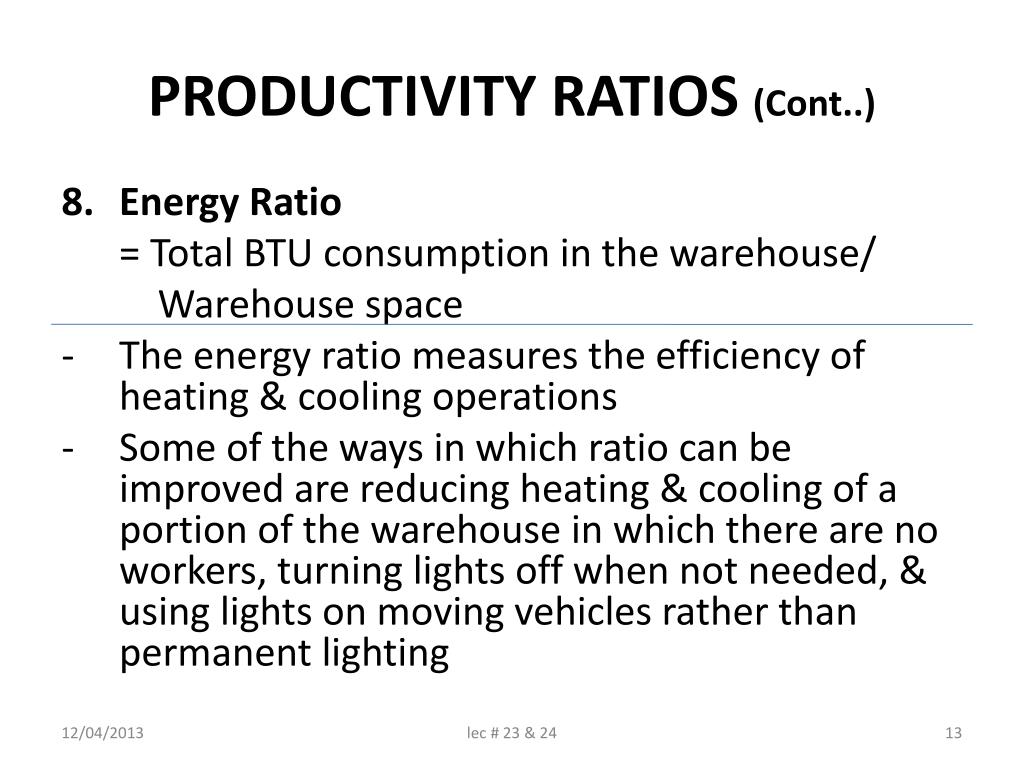 PRODUCTIVITY RATIOS (Cont..)

8. Energy Ratio
= Total BTU consumption in the warehouse/
Warehouse space

- The energy ratio measures the efficiency of heating & cooling operations

- Some of the ways in which ratio can be improved are reducing heating & cooling of a portion of the warehouse in which there are no workers, turning lights off when not needed, & using lights on moving vehicles rather than permanent lighting

12/04/2013

lec # 23 & 24

13